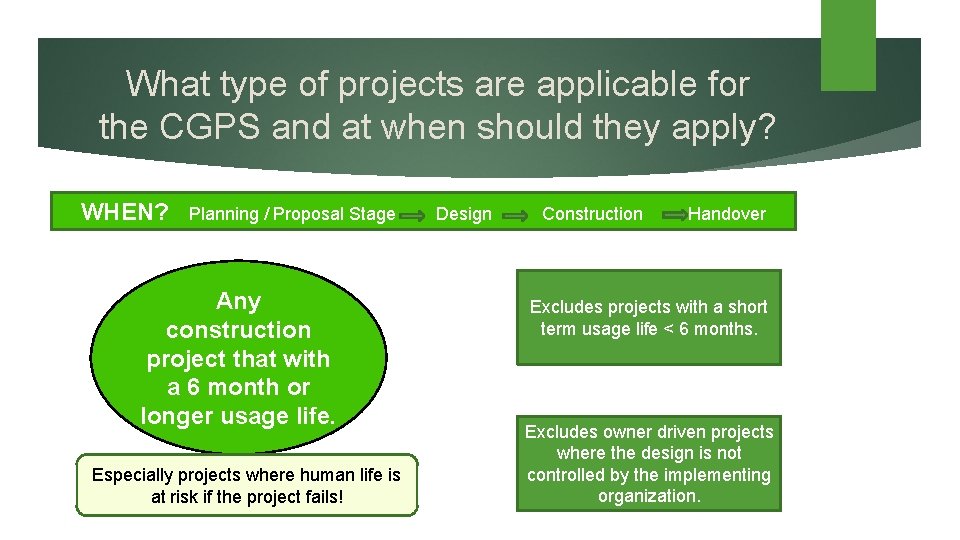 What type of projects are applicable for the CGPS and at when should they apply?

WHEN? Planning / Proposal Stage Design Construction Handover

Any construction project that with a 6 month or longer usage life.

Especially projects where human life is at risk if the project fails!

Excludes projects with a short term usage life < 6 months.

Excludes owner driven projects where the design is not controlled by the implementing organization.